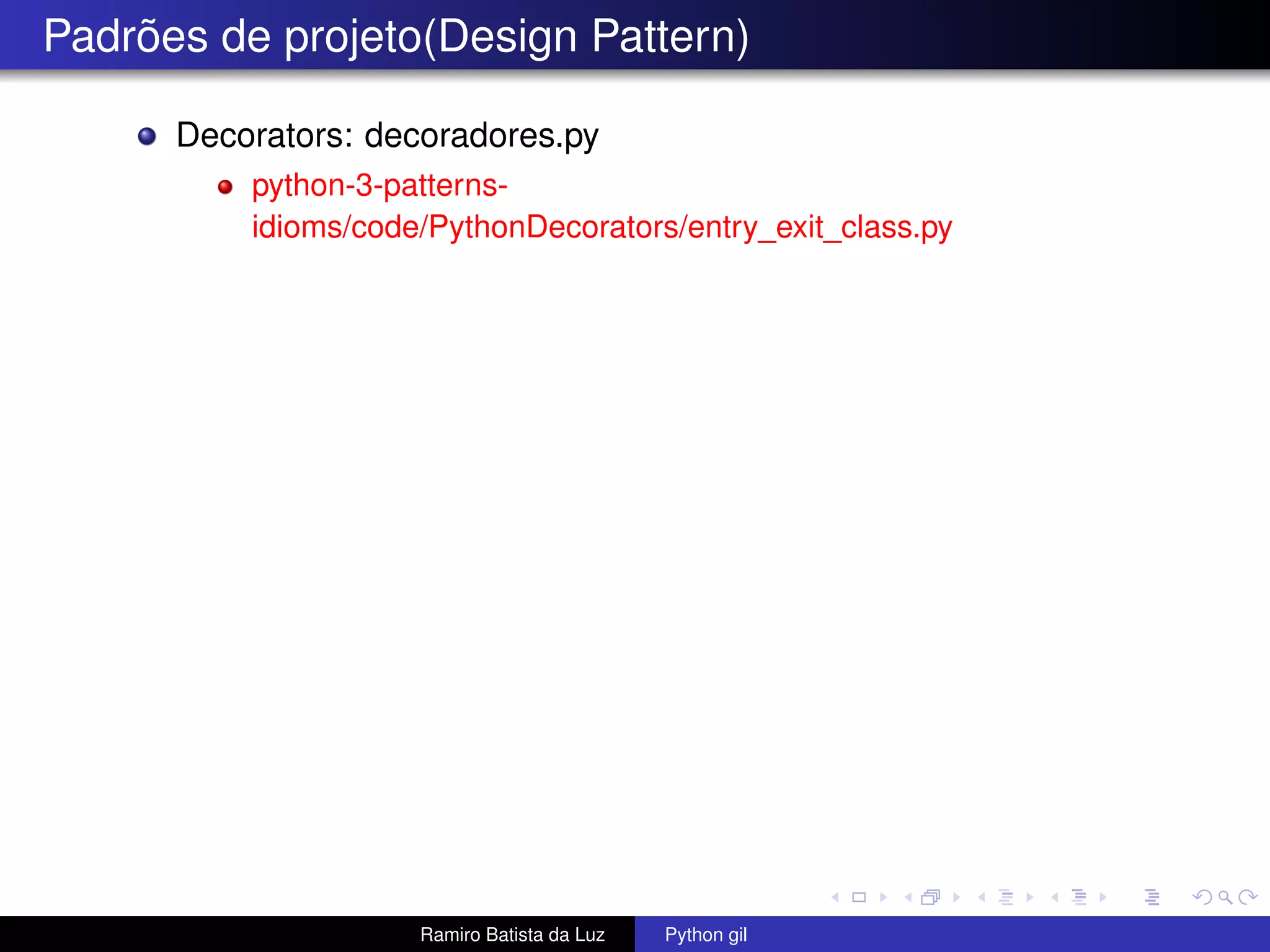 Padrões de projeto(Design Pattern)

Decorators: decoradores.py

python-3-patterns-idioms/code/PythonDecorators/entry_exit_class.py

Ramiro Batista da Luz
Python gil